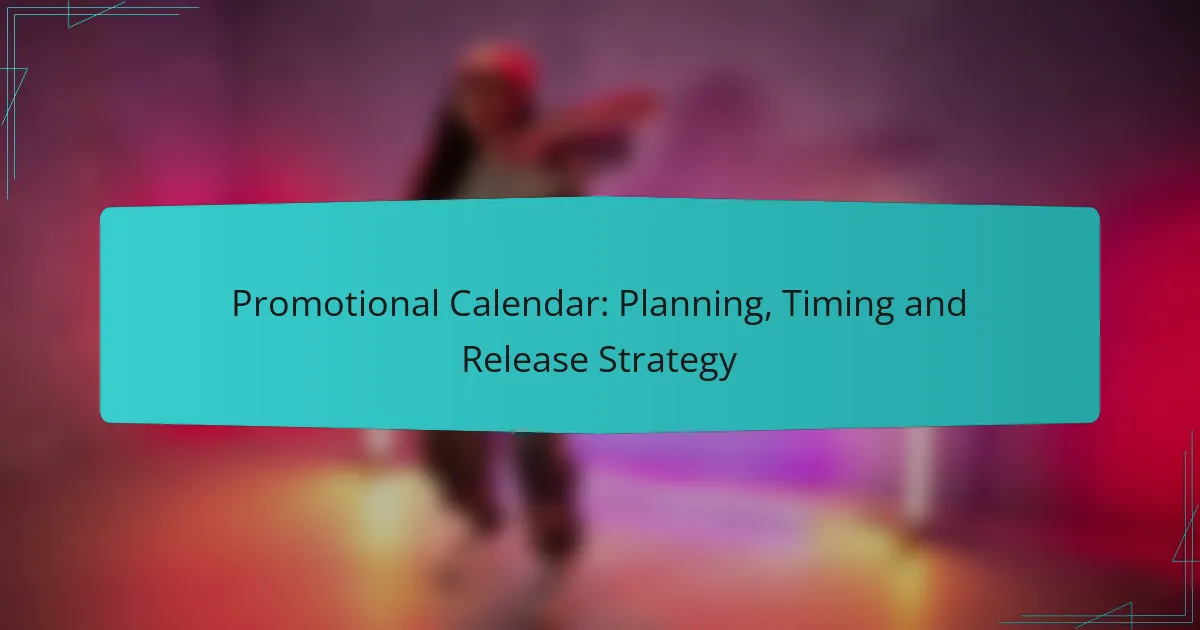 Promotional Calendar: Planning, Timing and Release Strategy